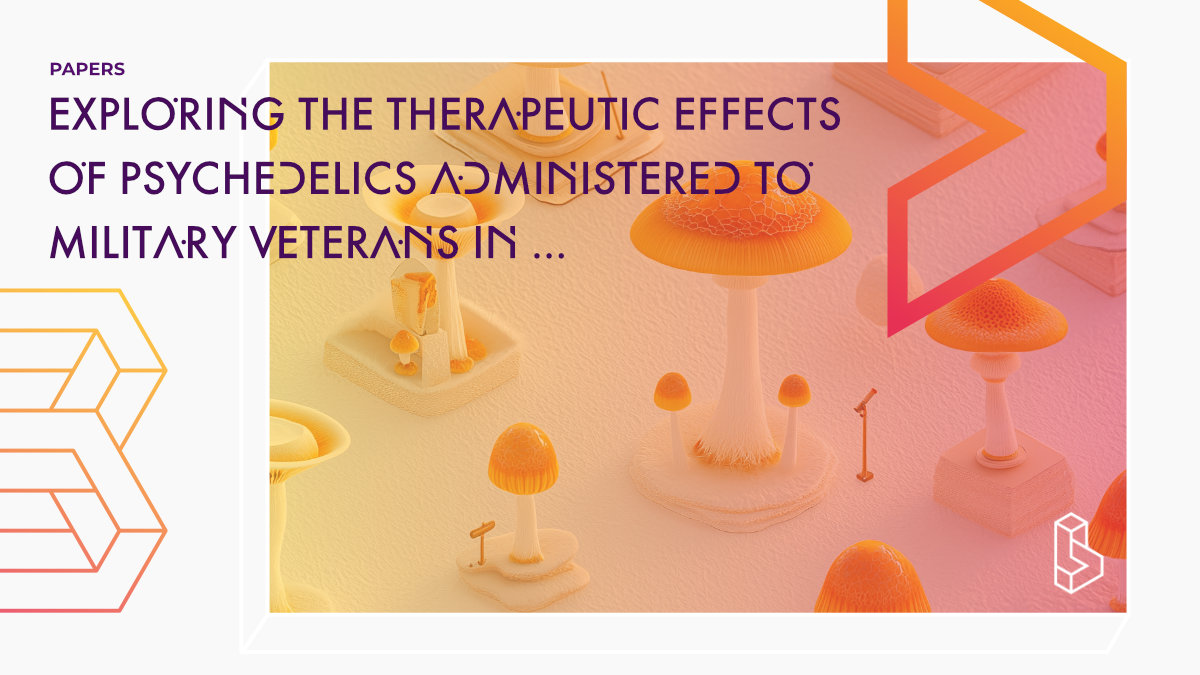 PAPERS

EXPLORING THE THERAPEUTIC EFFECTS OF PSYCHEDELICS ADMINISTERED TO MILITARY VETERANS IN ...